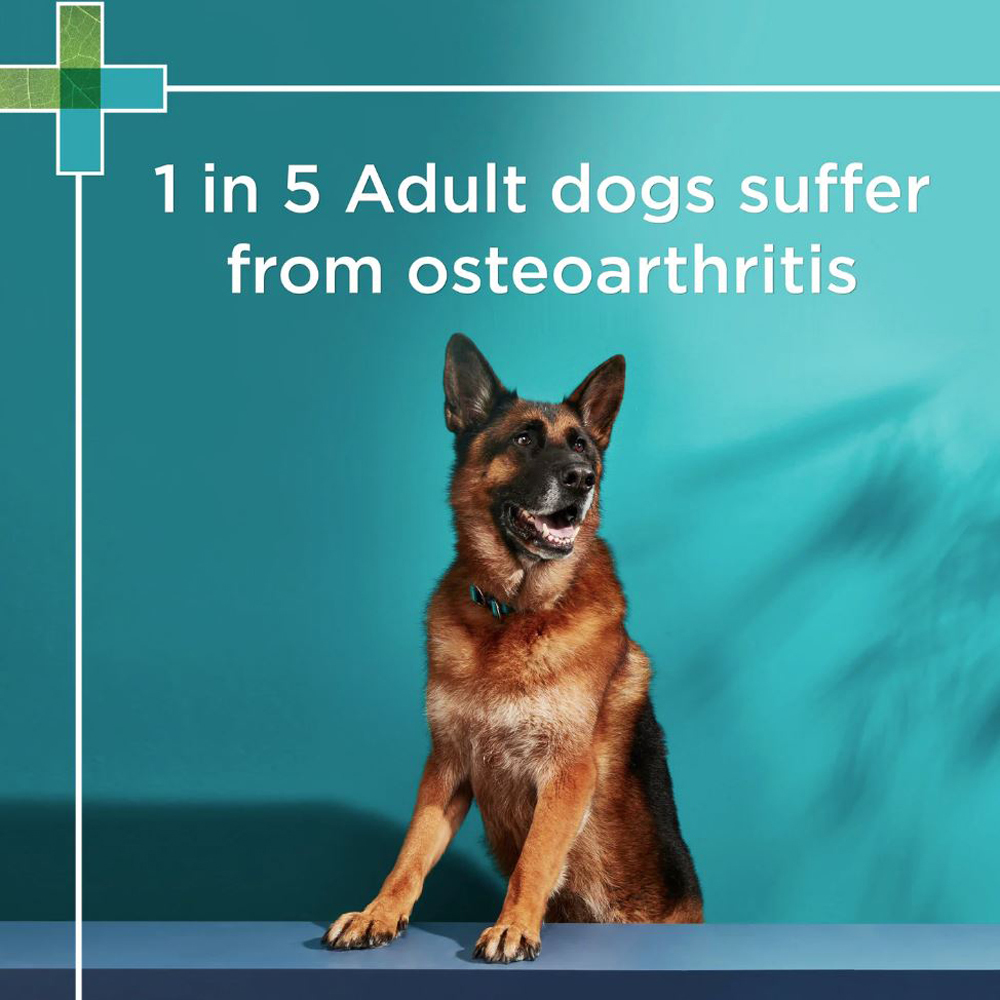 1 in 5 Adult dogs suffer from osteoarthritis